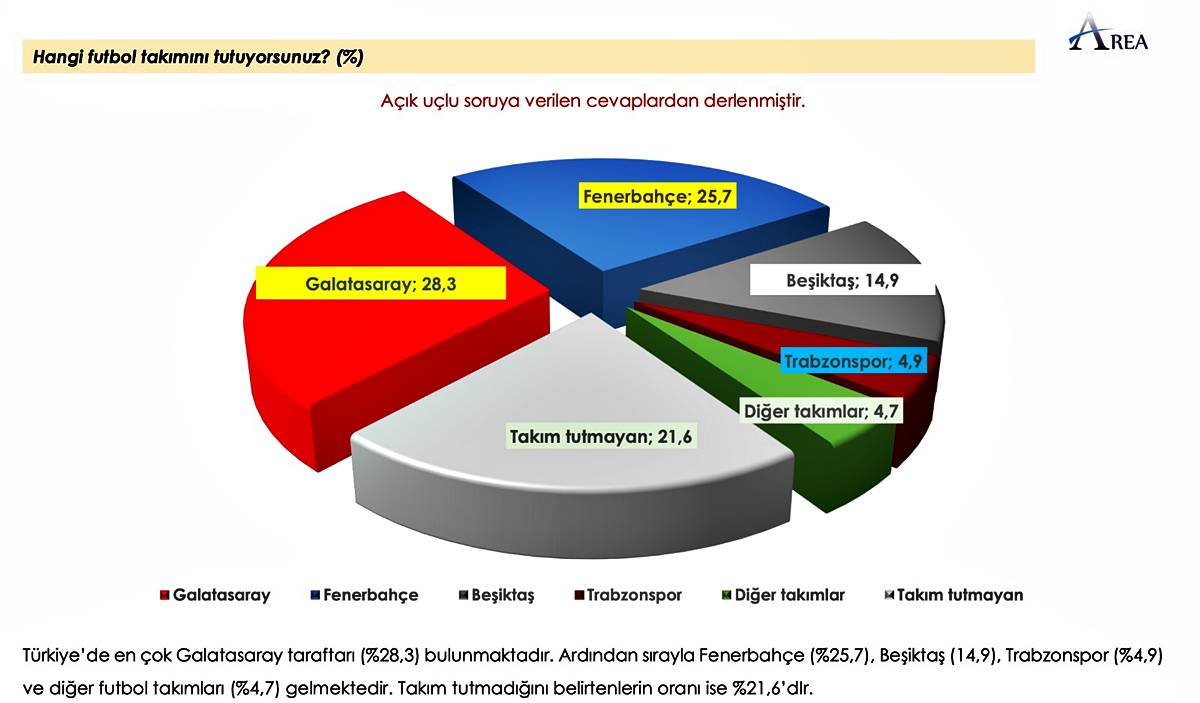 Hangi futbol takımını tutuyorsunuz? (%)

AREA

Açık uçlu soruya verilen cevaplardan derlenmiştir.

Fenerbahçe; 25,7

Galatasaray; 28,3

Beşiktaş; 14,9

Trabzonspor; 4,9

Diğer takımlar; 4,7

Takım tutmayan; 21,6

Galatasaray Fenerbahçe Beşiktaş Trabzonspor Diğer takımlar Takım tutmayan

Türkiye'de en çok Galatasaray taraftarı (%28,3) bulunmaktadır. Ardından sırayla Fenerbahçe (%25,7), Beşiktaş (14,9), Trabzonspor (%4,9) ve diğer futbol takımları (%4,7) gelmektedir. Takım tutmadığını belirtenlerin oranı ise %21,6'dır.